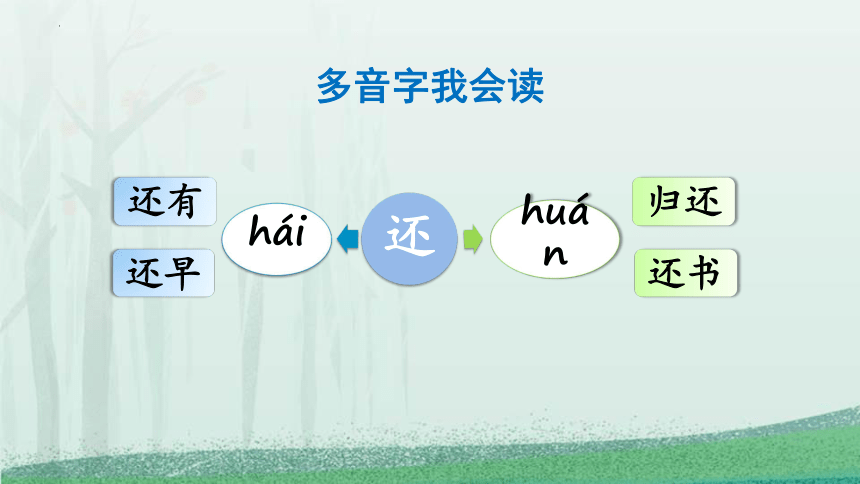 多音字我会读

还有

还早

hái

还

huán

归还

还书